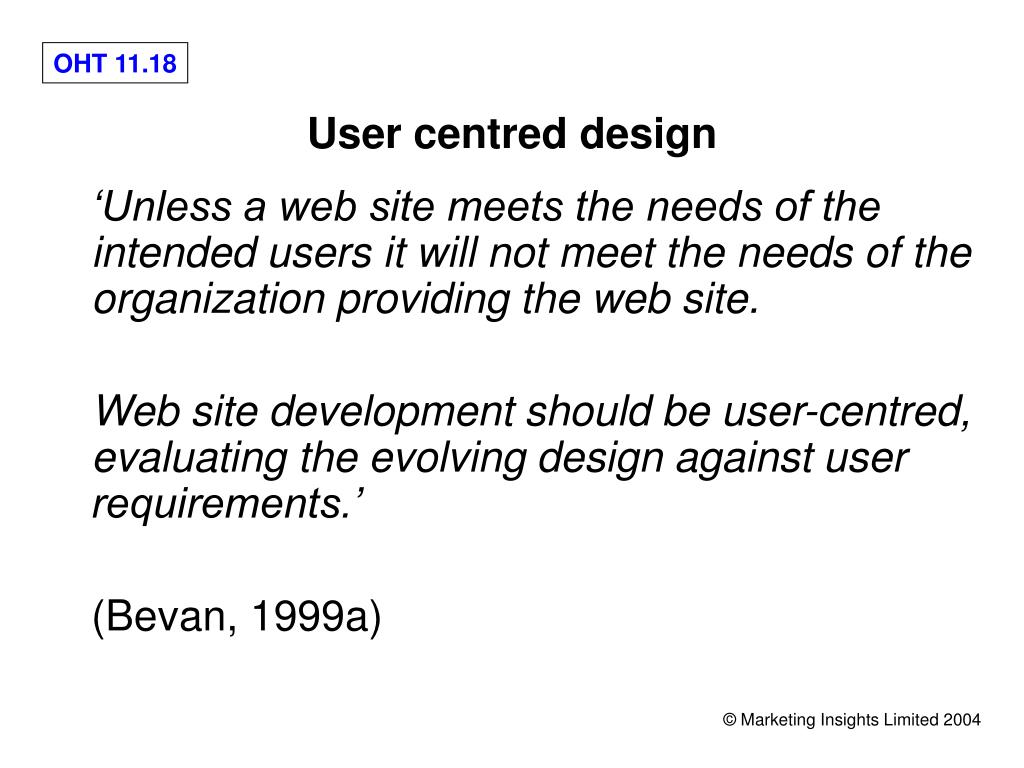 OHT 11.18

User centred design

‘Unless a web site meets the needs of the intended users it will not meet the needs of the organization providing the web site.

Web site development should be user-centred, evaluating the evolving design against user requirements.’

(Bevan, 1999a)

© Marketing Insights Limited 2004